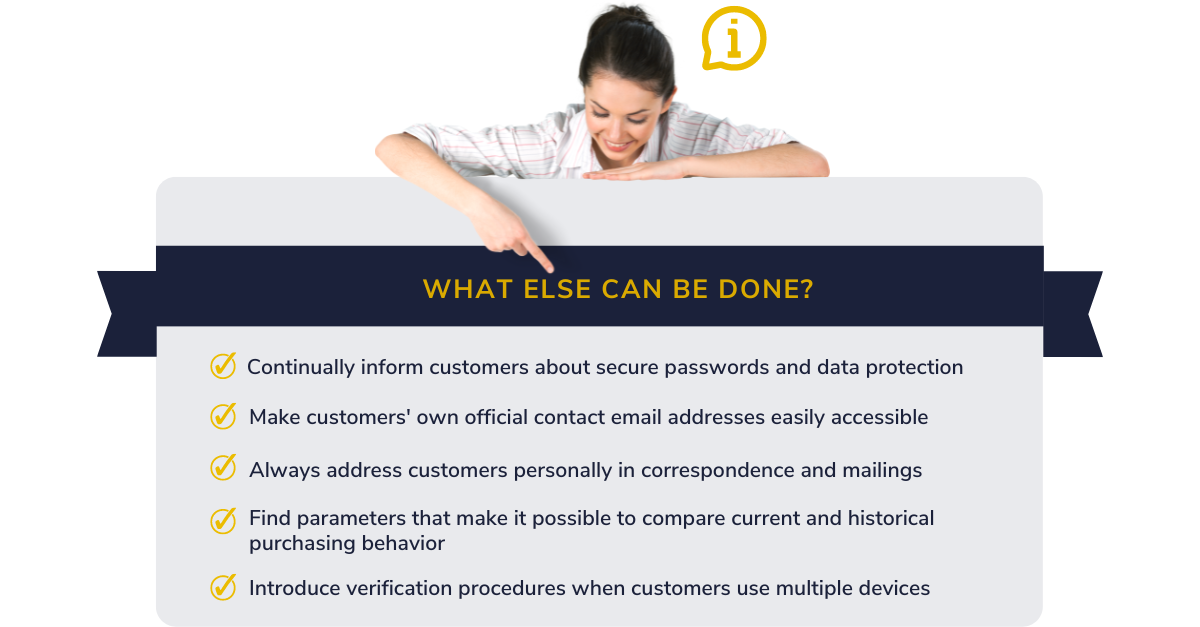 i

WHAT ELSE CAN BE DONE?

Continually inform customers about secure passwords and data protection

Make customers' own official contact email addresses easily accessible

Always address customers personally in correspondence and mailings

Find parameters that make it possible to compare current and historical purchasing behavior

Introduce verification procedures when customers use multiple devices